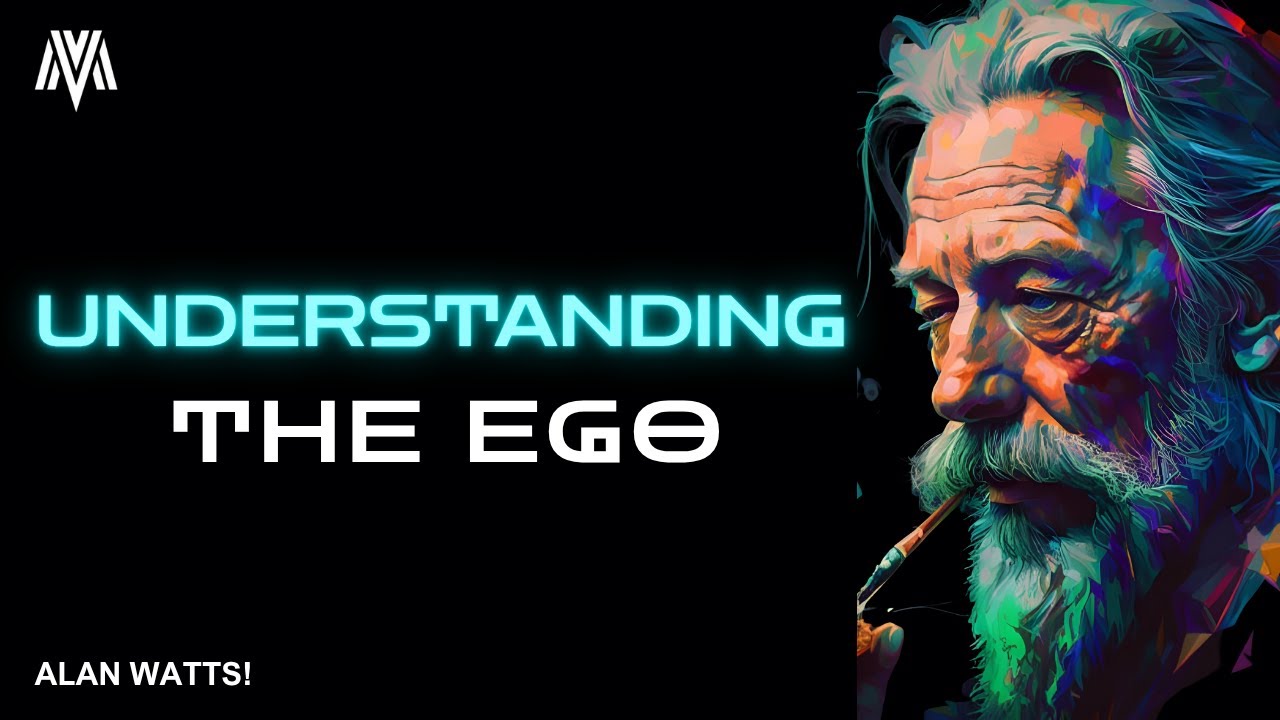 UNDERSTANDING
THE EGO

ALAN WATTS!